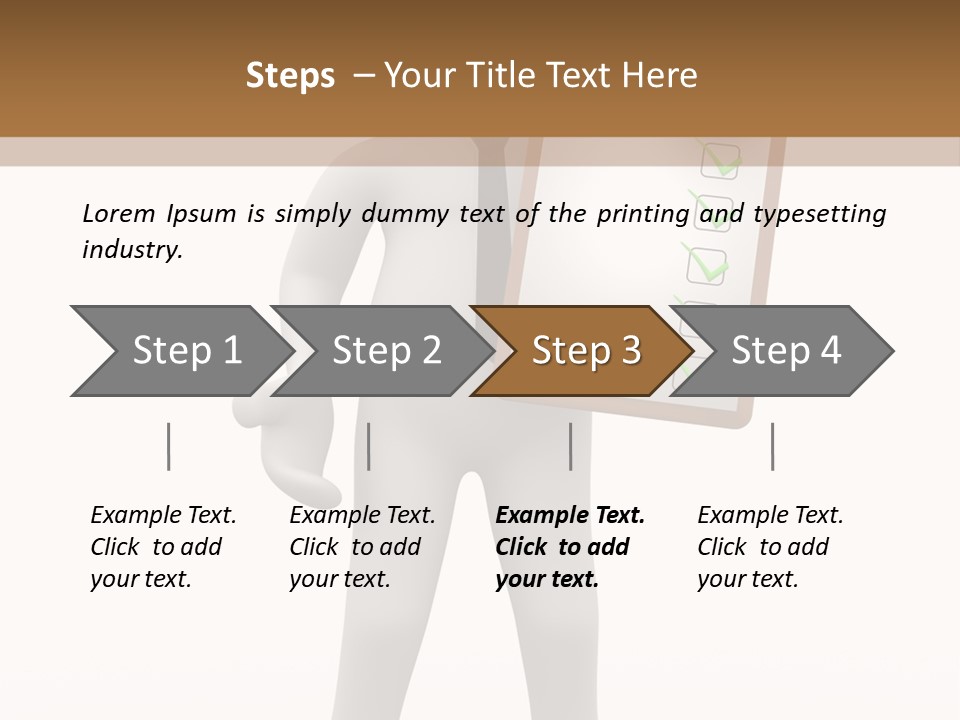 Steps – Your Title Text Here

Lorem Ipsum is simply dummy text of the printing and typesetting industry.

Step 1

Step 2

Step 3

Step 4

Example Text. Click to add your text.

Example Text. Click to add your text.

Example Text. Click to add your text.

Example Text. Click to add your text.